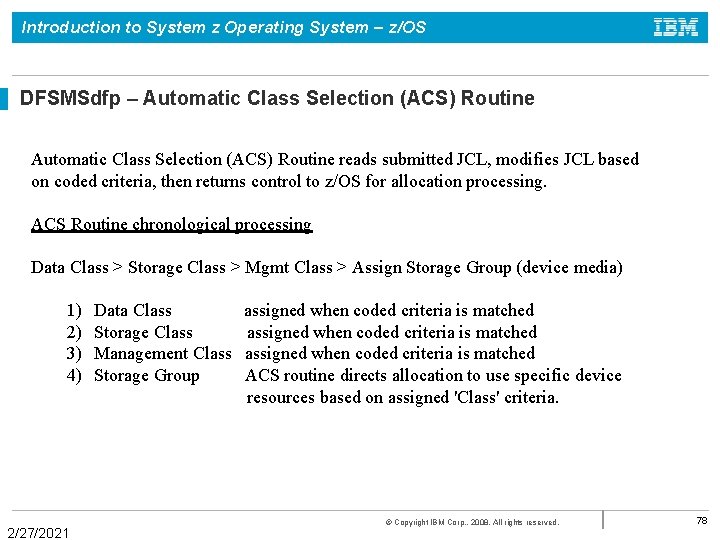 Introduction to System z Operating System – z/OS

IBM

DFSMSdfp – Automatic Class Selection (ACS) Routine

Automatic Class Selection (ACS) Routine reads submitted JCL, modifies JCL based on coded criteria, then returns control to z/OS for allocation processing.

ACS Routine chronological processing

Data Class > Storage Class > Mgmt Class > Assign Storage Group (device media)

1) Data Class assigned when coded criteria is matched
2) Storage Class assigned when coded criteria is matched
3) Management Class assigned when coded criteria is matched
4) Storage Group ACS routine directs allocation to use specific device resources based on assigned 'Class' criteria.

© Copyright IBM Corp., 2008. All rights reserved.

78

2/27/2021